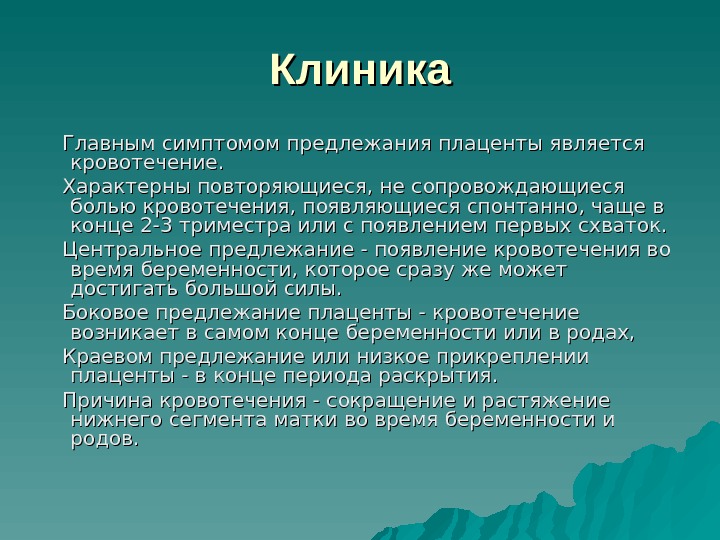 Клиника

Главным симптомом предлежания плаценты является кровотечение.

Характерны повторяющиеся, не сопровождающиеся болью кровотечения, появляющиеся спонтанно, чаще в конце 2-3 триместра или с появлением первых схваток.

Центральное предлежание - появление кровотечения во время беременности, которое сразу же может достигать большой силы.

Боковое предлежание плаценты - кровотечение возникает в самом конце беременности или в родах,

Краевом предлежание или низкое прикреплении плаценты - в конце периода раскрытия.

Причина кровотечения - сокращение и растяжение нижнего сегмента матки во время беременности и родов.